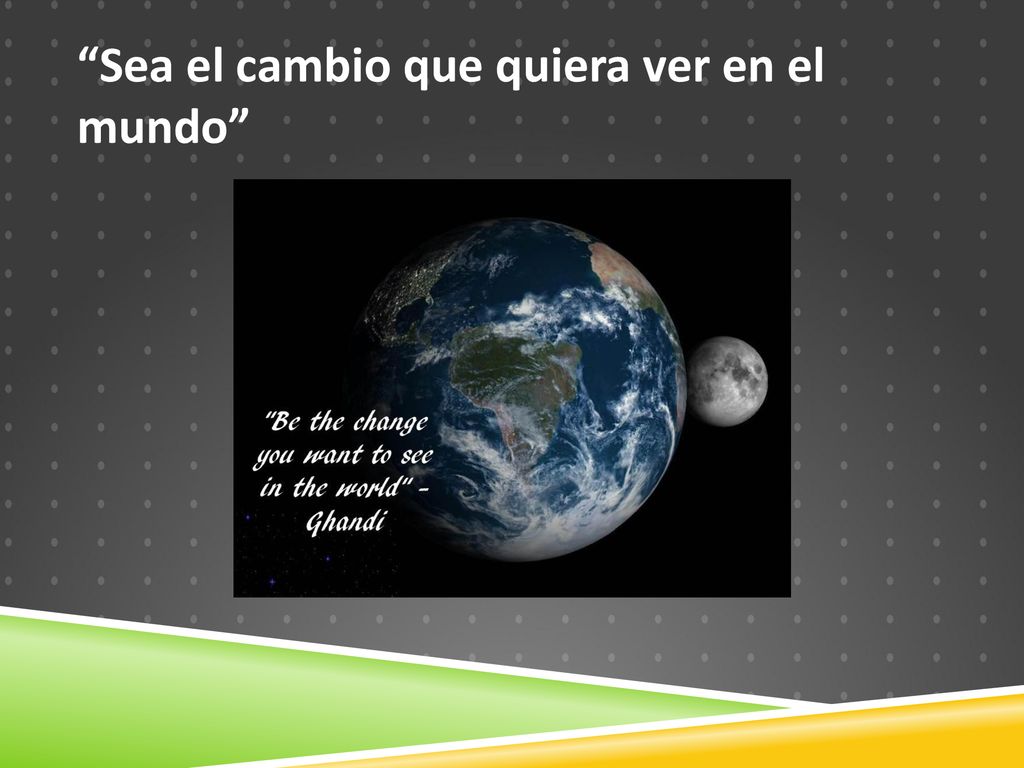 “Sea el cambio que quiera ver en el mundo”

"Be the change you want to see in the world" - Ghandi